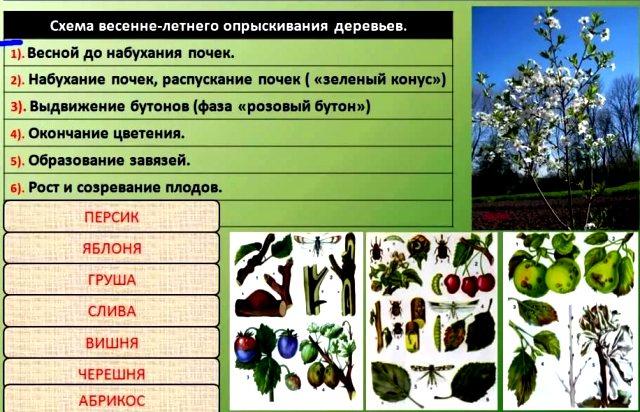 Схема весенне-летнего опрыскивания деревьев.

1). Весной до набухания почек.

2). Набухание почек, распускание почек ( «зеленый конус»)

3). Выдвижение бутонов (фаза «розовый бутон»)

4). Окончание цветения.

5). Образование завязей.

6). Рост и созревание плодов.

ПЕРСИК

ЯБЛОНЯ

ГРУША

СЛИВА

ВИШНЯ

ЧЕРЕШНЯ

АБРИКОС